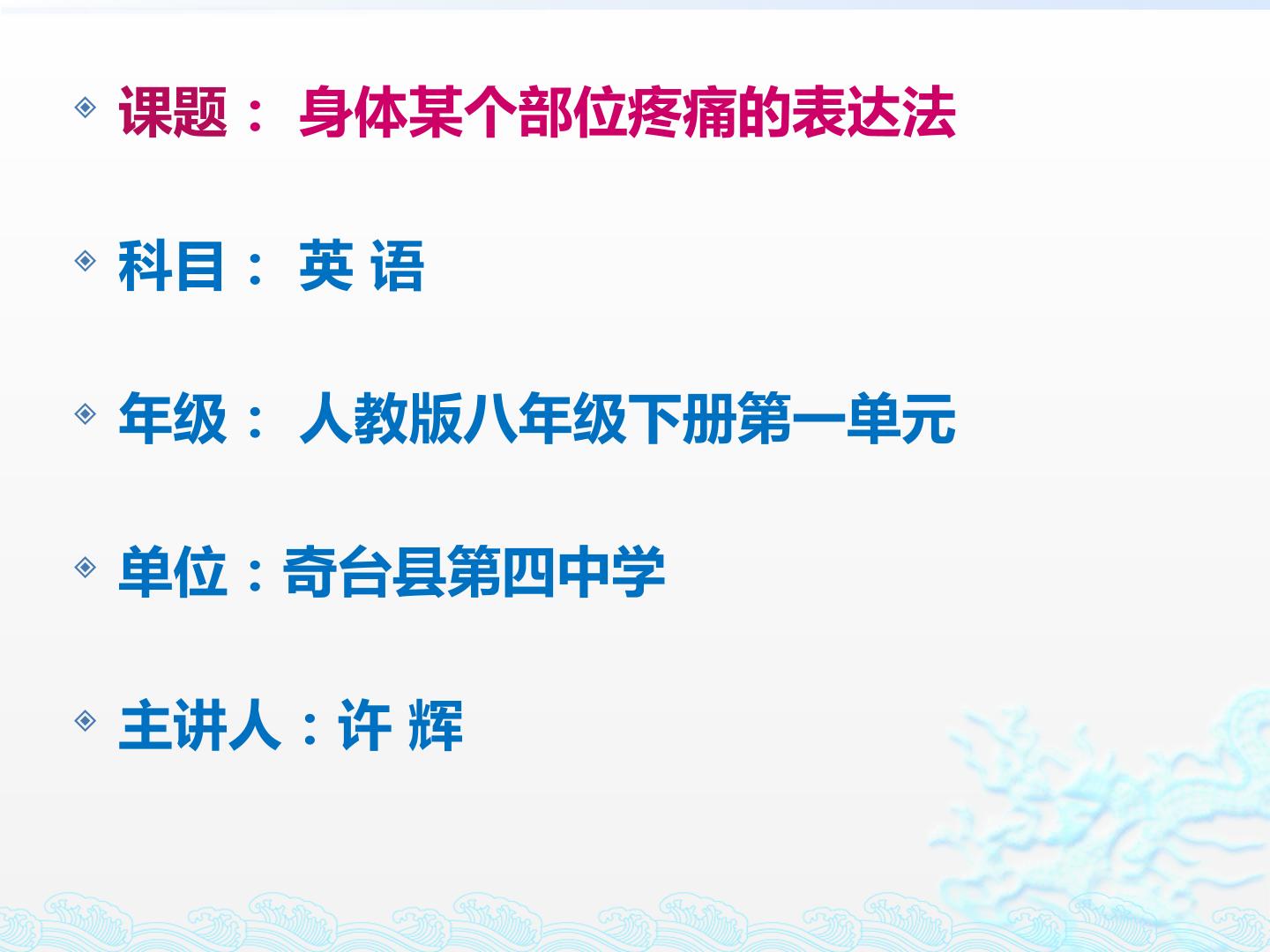 课题： 身体某个部位疼痛的表达法

科目： 英 语

年级： 人教版八年级下册第一单元

单位：奇台县第四中学

主讲人：许 辉